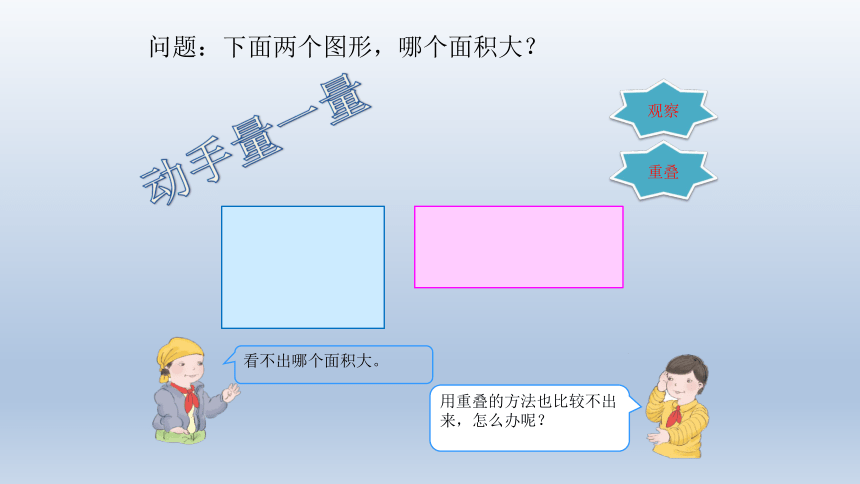 问题：下面两个图形，哪个面积大？

动手量一量

观察

重叠

看不出哪个面积大。

用重叠的方法也比较不出来，怎么办呢？